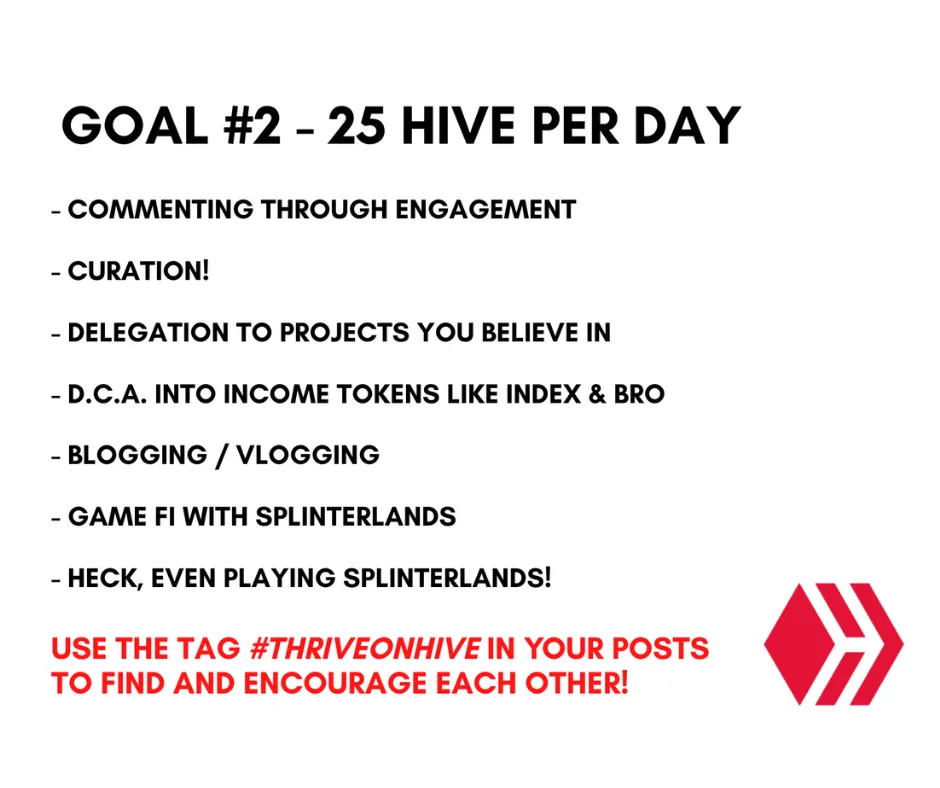 GOAL #2 - 25 HIVE PER DAY

- COMMENTING THROUGH ENGAGEMENT

- CURATION!

- DELEGATION TO PROJECTS YOU BELIEVE IN

- D.C.A. INTO INCOME TOKENS LIKE INDEX & BRO

- BLOGGING / VLOGGING

- GAME FI WITH SPLINTERLANDS

- HECK, EVEN PLAYING SPLINTERLANDS!

USE THE TAG #THRIVEONHIVE IN YOUR POSTS TO FIND AND ENCOURAGE EACH OTHER!